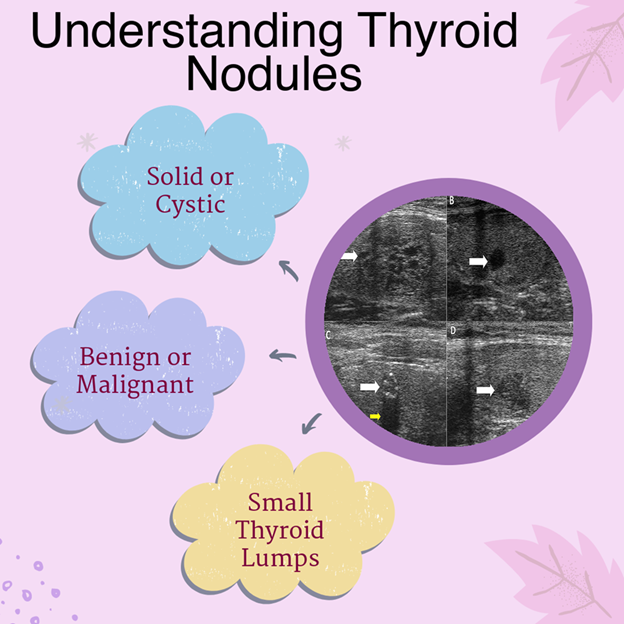 Understanding Thyroid Nodules

Solid or Cystic

Benign or Malignant

Small Thyroid Lumps

B

C

D